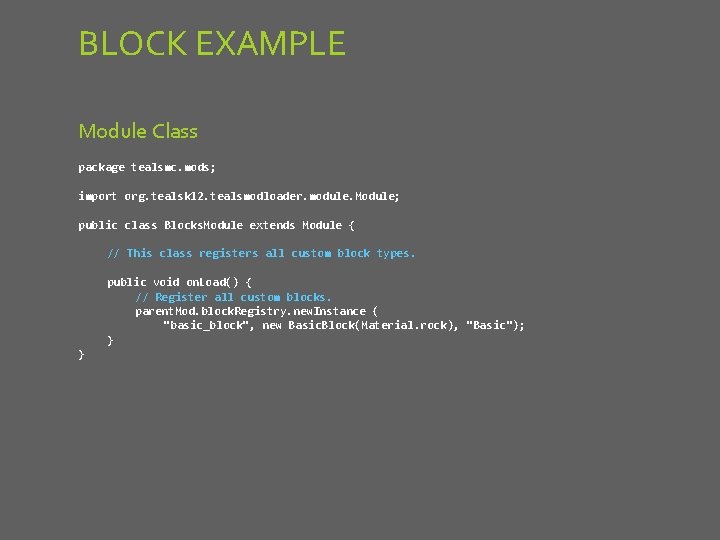 BLOCK EXAMPLE

Module Class

package tealsmc.mods;

import org.tealsk12.tealsmodloader.module.Module;

public class BlocksModule extends Module {

// This class registers all custom block types.

public void onLoad() {
// Register all custom blocks.
parentMod.blockRegistry.newInstance (
"basic_block", new BasicBlock(Material.rock), "Basic");
}
}